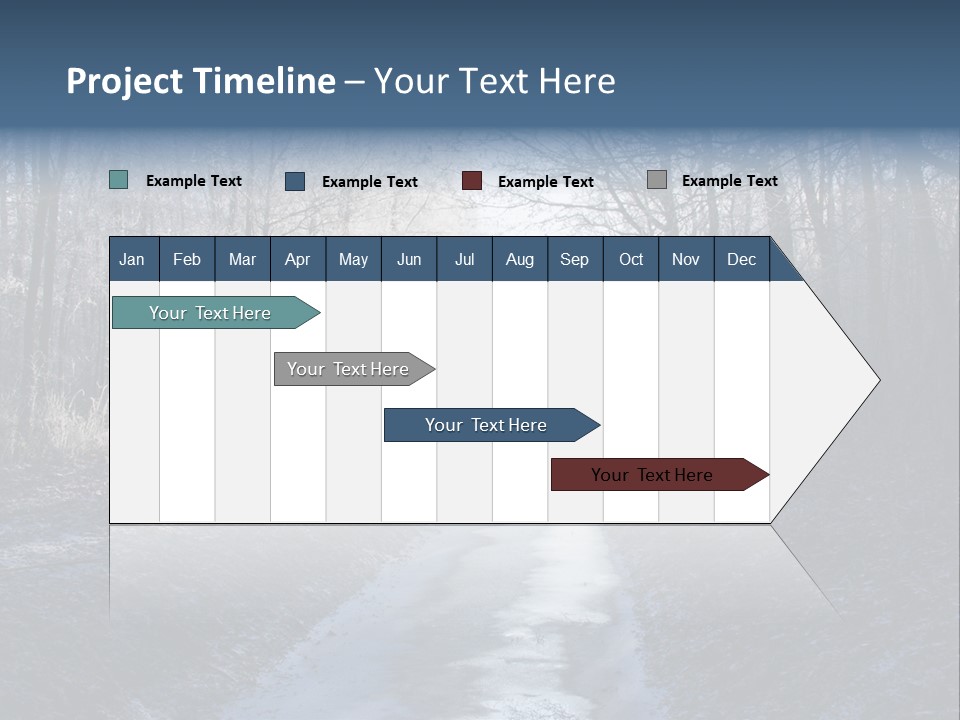 Project Timeline – Your Text Here

Example Text
Example Text
Example Text
Example Text

| Jan | Feb | Mar | Apr | May | Jun | Jul | Aug | Sep | Oct | Nov | Dec |
|---|---|---|---|---|---|---|---|---|---|---|---|

Your Text Here
Your Text Here
Your Text Here
Your Text Here